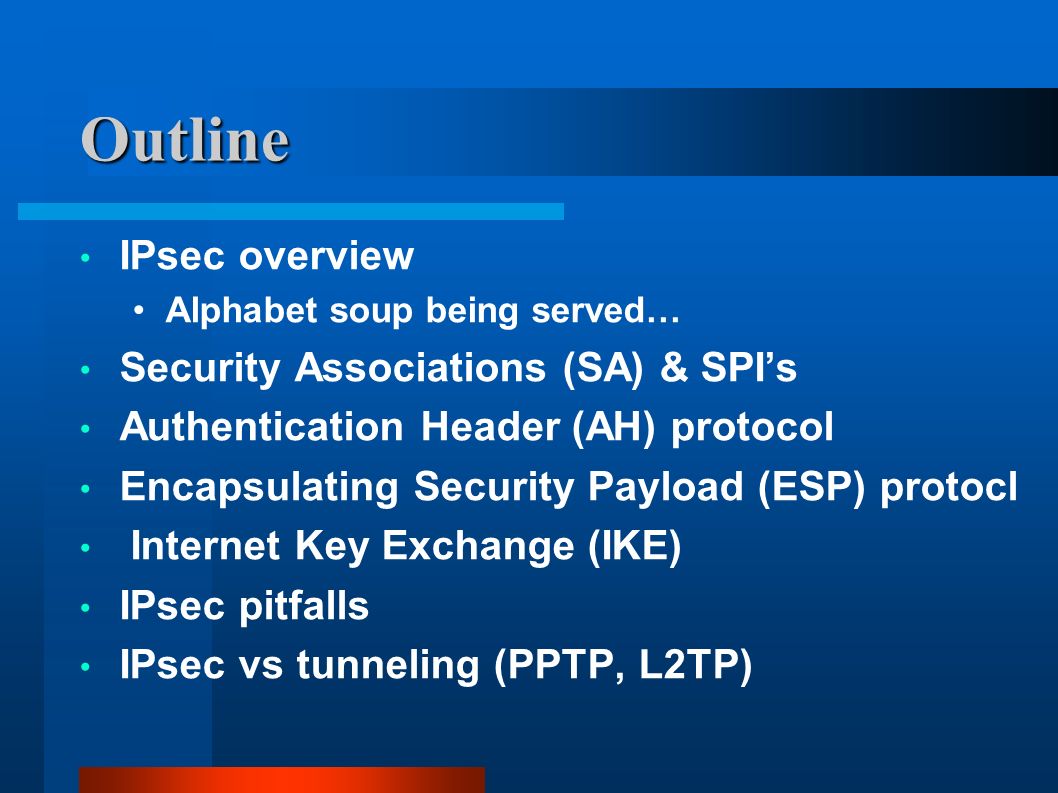 Outline

• IPsec overview
  • Alphabet soup being served…
• Security Associations (SA) & SPI's
• Authentication Header (AH) protocol
• Encapsulating Security Payload (ESP) protocl
• Internet Key Exchange (IKE)
• IPsec pitfalls
• IPsec vs tunneling (PPTP, L2TP)